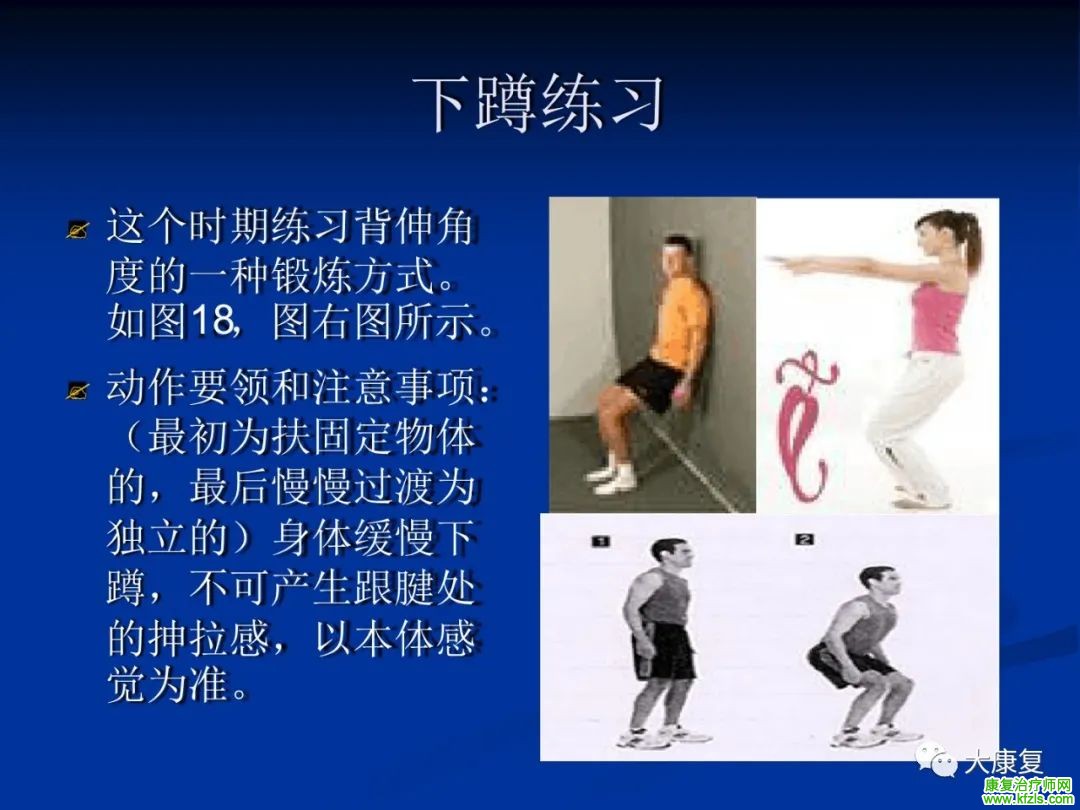 下蹲练习

这个时期练习背伸角度的一种锻炼方式。如图18，图右图所示。

动作要领和注意事项：（最初为扶固定物体的，最后慢慢过渡为独立的）身体缓慢下蹲，不可产生跟腱处的抻拉感，以本体感觉为准。

1

2

大康复

康复治疗师网
www.kfzls.com